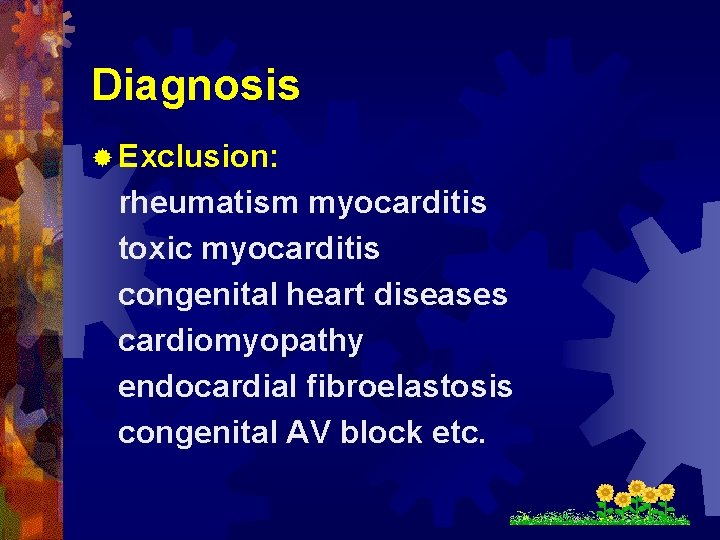 Diagnosis

Exclusion:
rheumatism myocarditis
toxic myocarditis
congenital heart diseases
cardiomyopathy
endocardial fibroelastosis
congenital AV block etc.